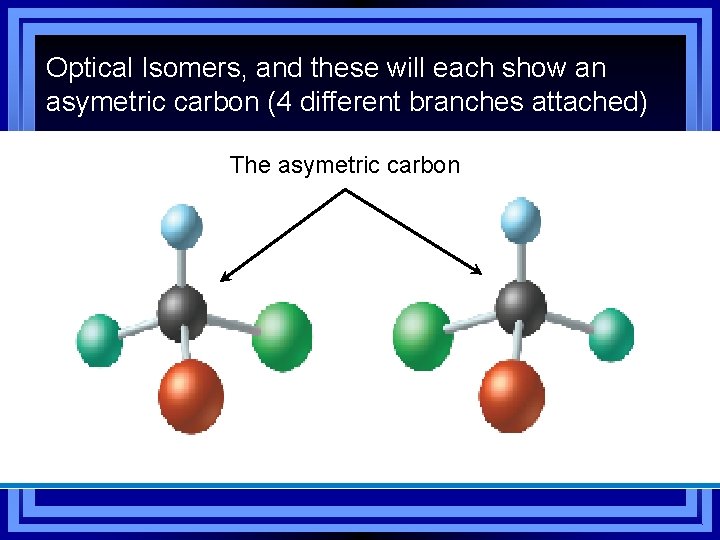 Optical Isomers, and these will each show an asymetric carbon (4 different branches attached)

The asymetric carbon